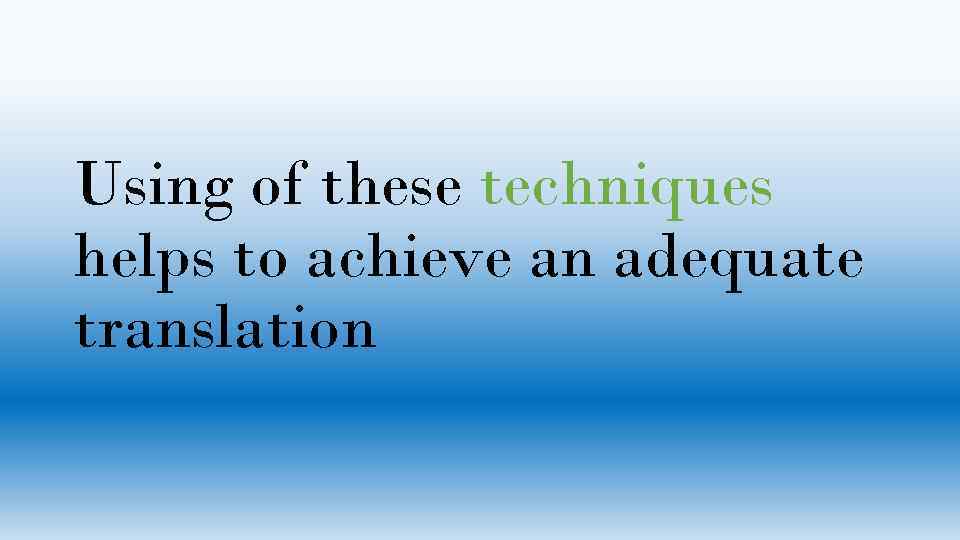 Using of these techniques helps to achieve an adequate translation